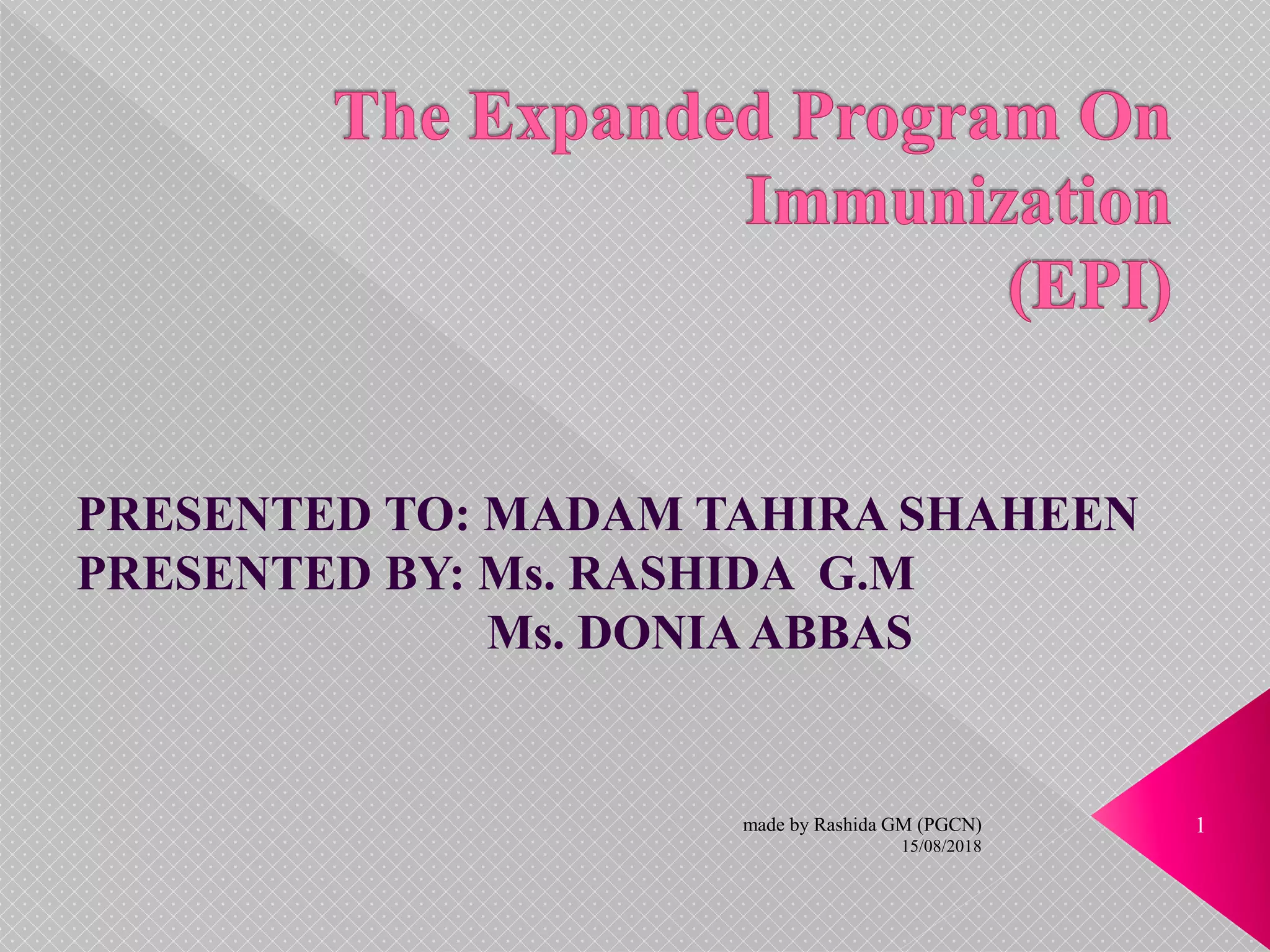 The Expanded Program On Immunization (EPI)

PRESENTED TO: MADAM TAHIRA SHAHEEN
PRESENTED BY: Ms. RASHIDA G.M
Ms. DONIA ABBAS

made by Rashida GM (PGCN)
15/08/2018

1